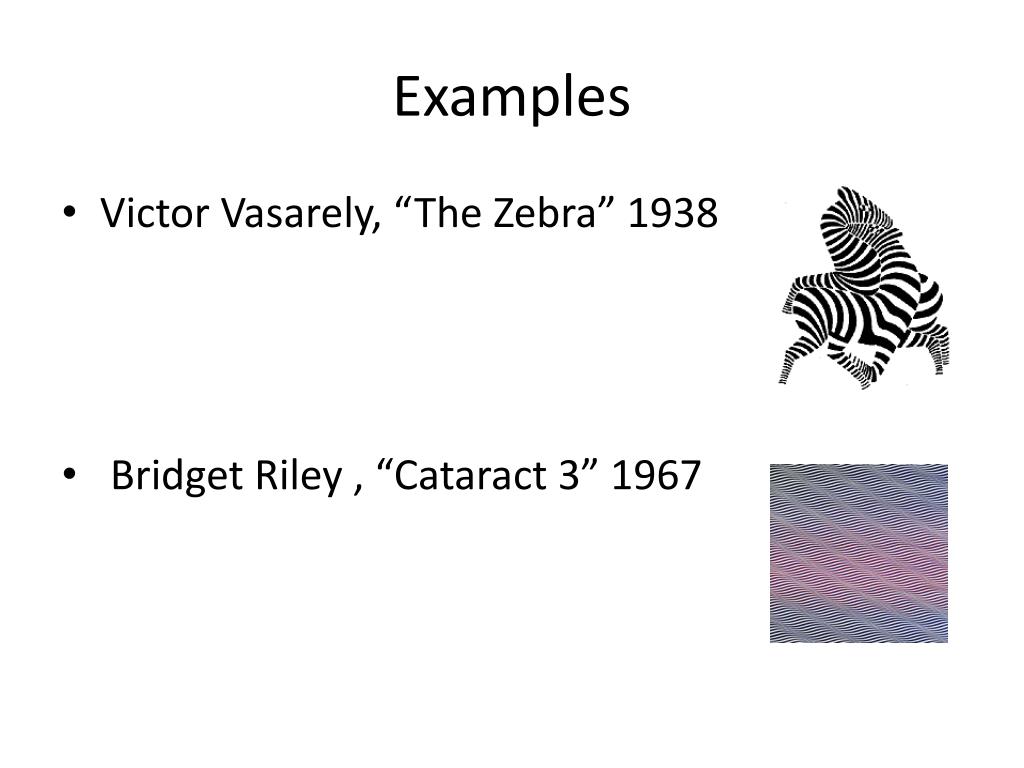 Examples

• Victor Vasarely, “The Zebra” 1938

• Bridget Riley , “Cataract 3” 1967